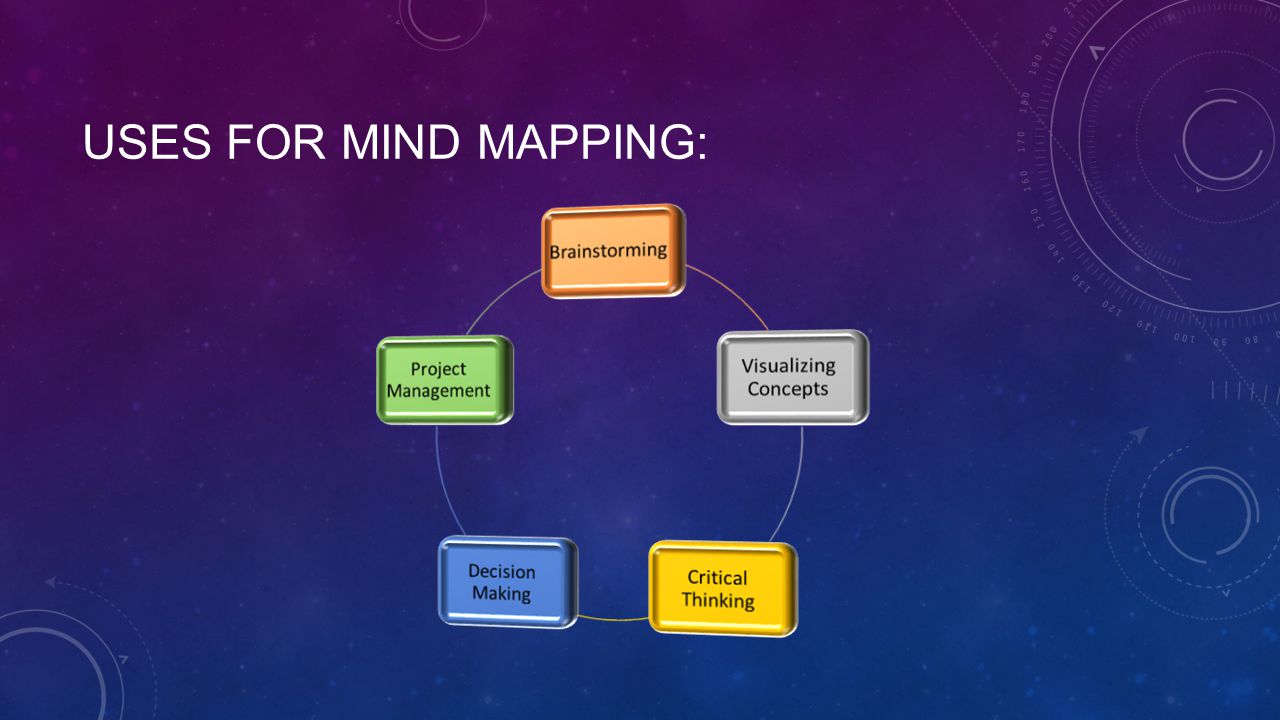 USES FOR MIND MAPPING:

Brainstorming

Visualizing Concepts

Critical Thinking

Decision Making

Project Management